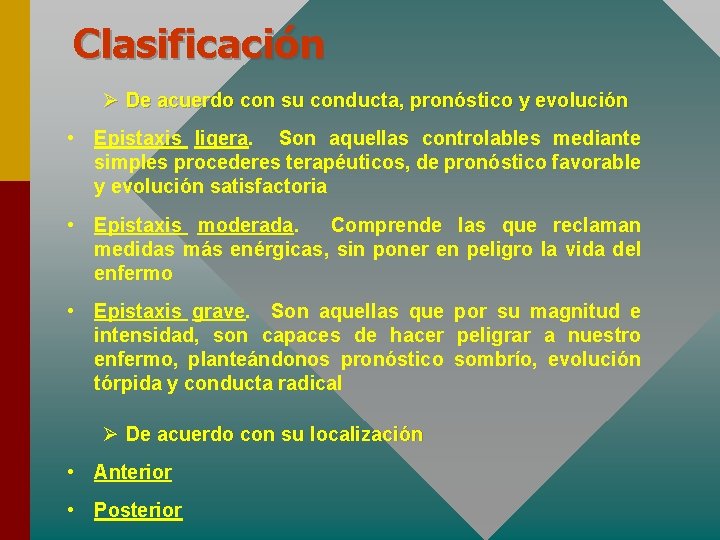 Clasificación

➢ De acuerdo con su conducta, pronóstico y evolución

• Epistaxis ligera. Son aquellas controlables mediante simples procederes terapéuticos, de pronóstico favorable y evolución satisfactoria

• Epistaxis moderada. Comprende las que reclaman medidas más enérgicas, sin poner en peligro la vida del enfermo

• Epistaxis grave. Son aquellas que por su magnitud e intensidad, son capaces de hacer peligrar a nuestro enfermo, planteándonos pronóstico sombrío, evolución tórpida y conducta radical

➢ De acuerdo con su localización

• Anterior

• Posterior